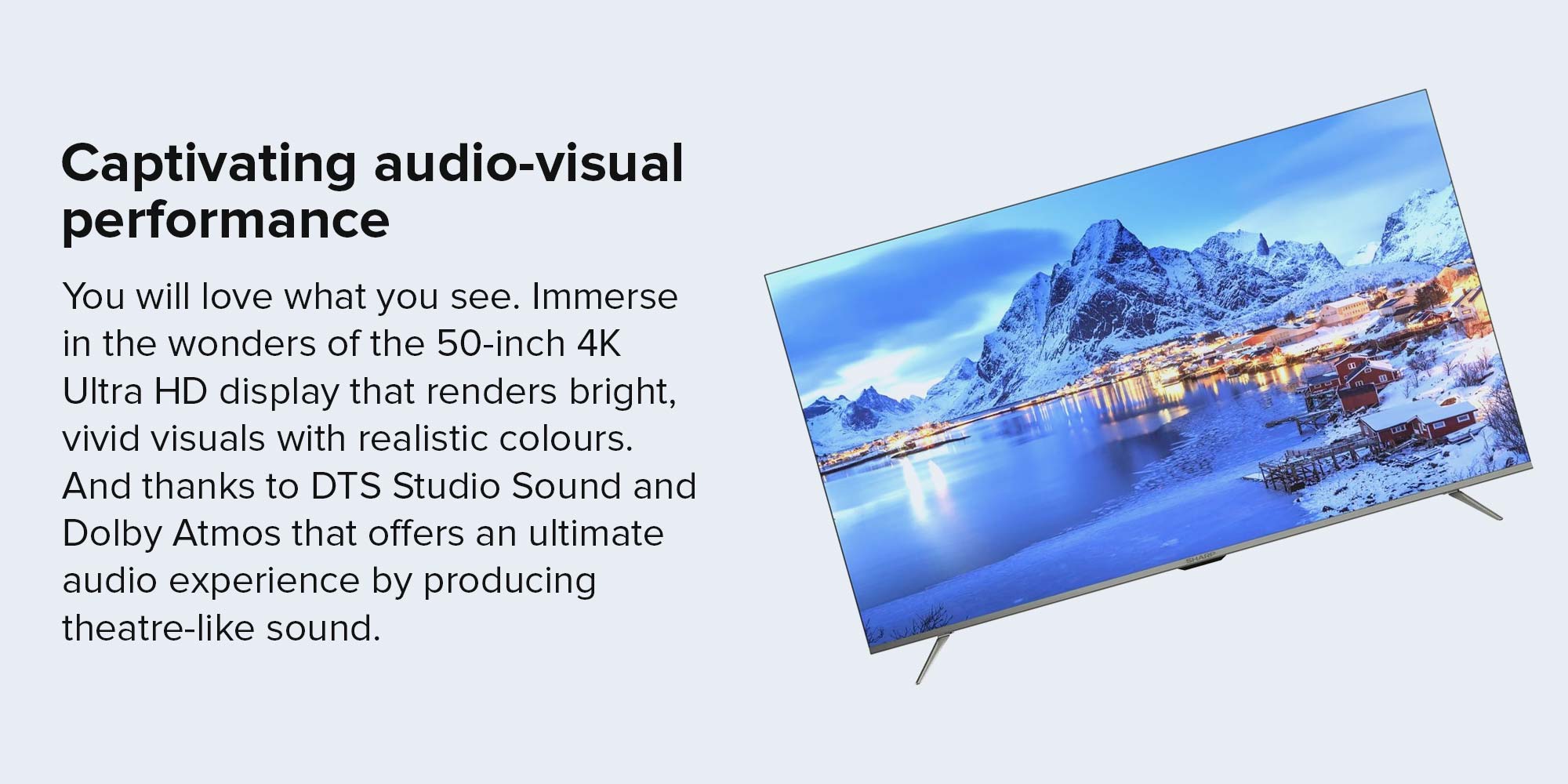 Captivating audio-visual performance

You will love what you see. Immerse in the wonders of the 50-inch 4K Ultra HD display that renders bright, vivid visuals with realistic colours. And thanks to DTS Studio Sound and Dolby Atmos that offers an ultimate audio experience by producing theatre-like sound.

SHARP